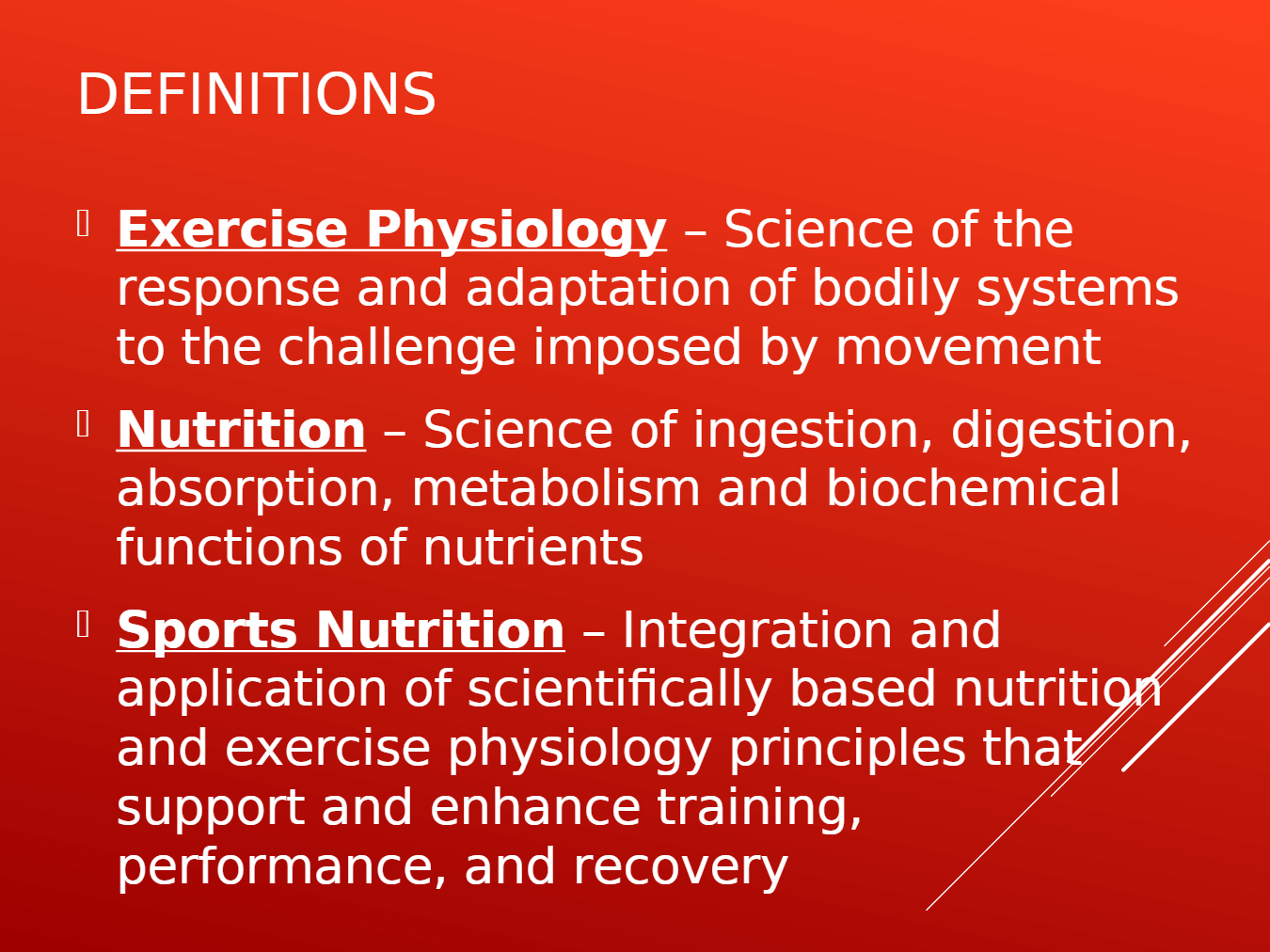 DEFINITIONS

• Exercise Physiology – Science of the response and adaptation of bodily systems to the challenge imposed by movement

• Nutrition – Science of ingestion, digestion, absorption, metabolism and biochemical functions of nutrients

• Sports Nutrition – Integration and application of scientifically based nutrition and exercise physiology principles that support and enhance training, performance, and recovery